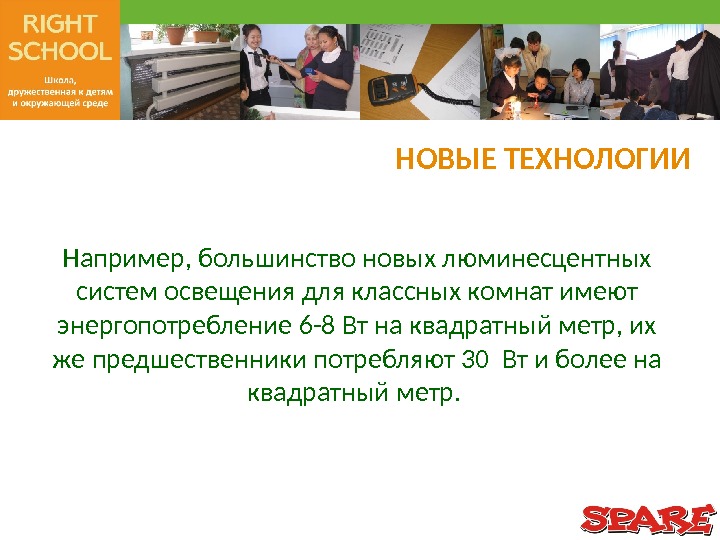 RIGHT SCHOOL

Школа, дружественная к детям и окружающей среде

НОВЫЕ ТЕХНОЛОГИИ

Например, большинство новых люминесцентных систем освещения для классных комнат имеют энергопотребление 6-8 Вт на квадратный метр, их же предшественники потребляют 30 Вт и более на квадратный метр.

SPARE